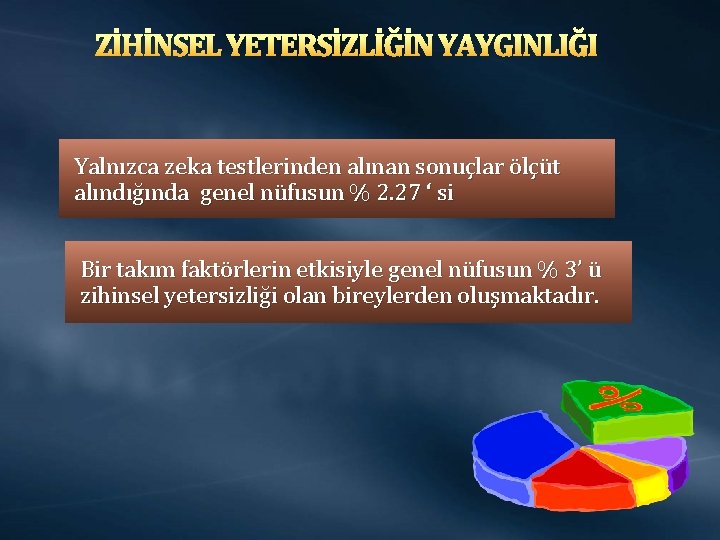 ZİHİNSEL YETERSİZLİĞİN YAYGINLIĞI

Yalnızca zeka testlerinden alınan sonuçlar ölçüt alındığında genel nüfusun % 2.27 ‘ si

Bir takım faktörlerin etkisiyle genel nüfusun % 3’ ü zihinsel yetersizliği olan bireylerden oluşmaktadır.

%